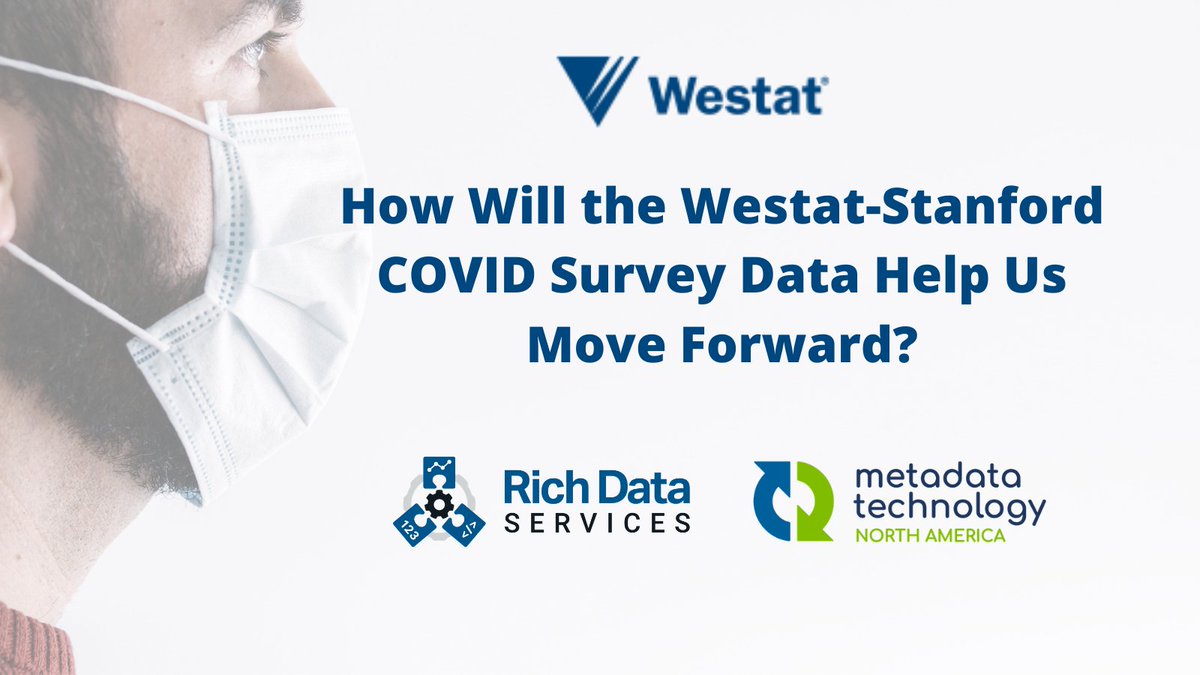 Westat

How Will the Westat-Stanford COVID Survey Data Help Us Move Forward?

123 </> Rich Data SERVICES

metadata technology NORTH AMERICA